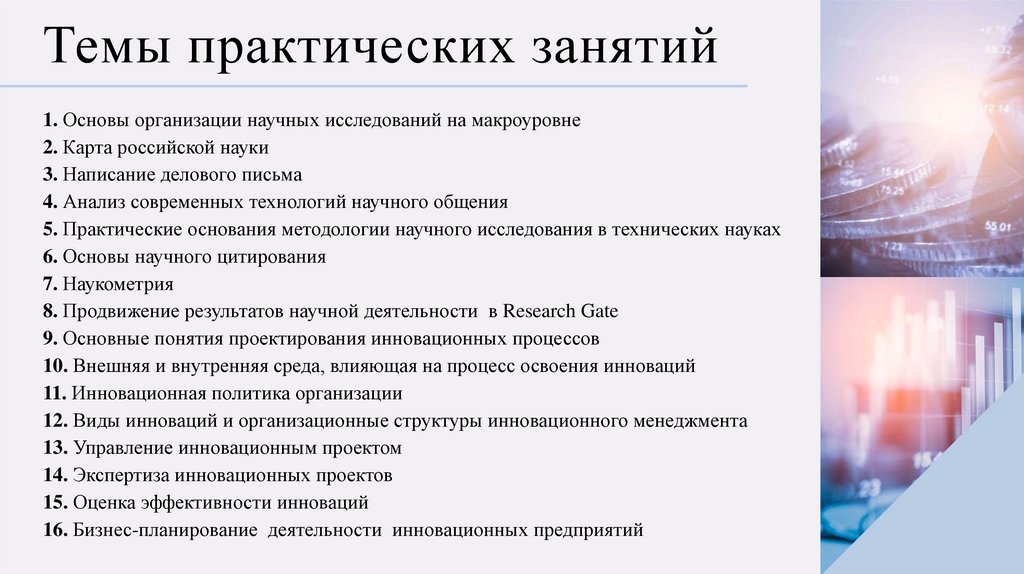 Темы практических занятий

1. Основы организации научных исследований на макроуровне
2. Карта российской науки
3. Написание делового письма
4. Анализ современных технологий научного общения
5. Практические основания методологии научного исследования в технических науках
6. Основы научного цитирования
7. Наукометрия
8. Продвижение результатов научной деятельности в Research Gate
9. Основные понятия проектирования инновационных процессов
10. Внешняя и внутренняя среда, влияющая на процесс освоения инноваций
11. Инновационная политика организации
12. Виды инноваций и организационные структуры инновационного менеджмента
13. Управление инновационным проектом
14. Экспертиза инновационных проектов
15. Оценка эффективности инноваций
16. Бизнес-планирование деятельности инновационных предприятий